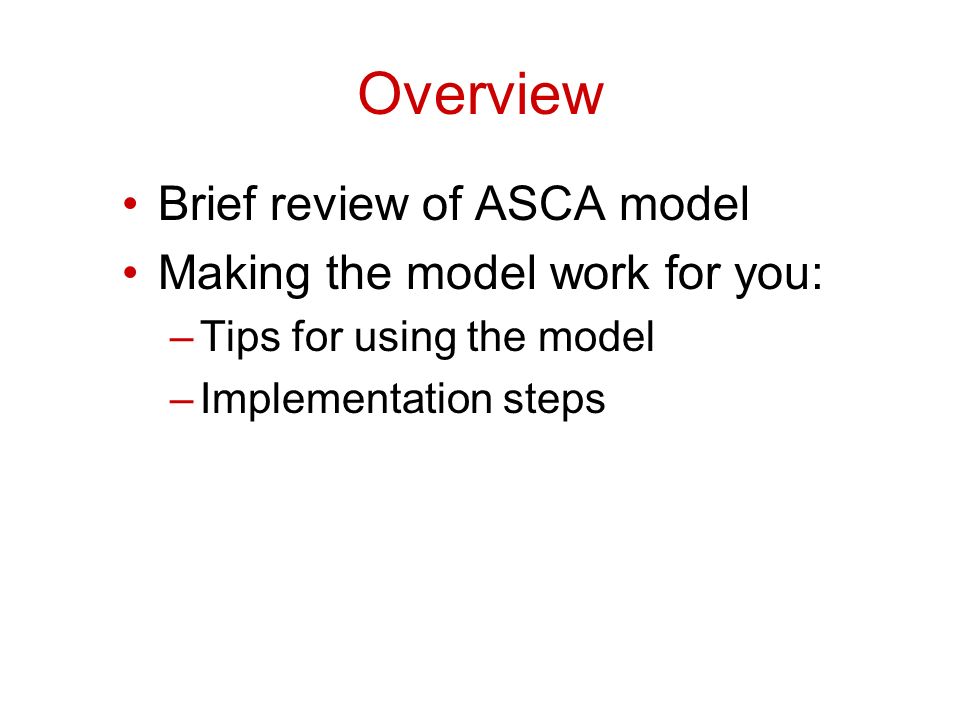 Overview

• Brief review of ASCA model
• Making the model work for you:
– Tips for using the model
– Implementation steps